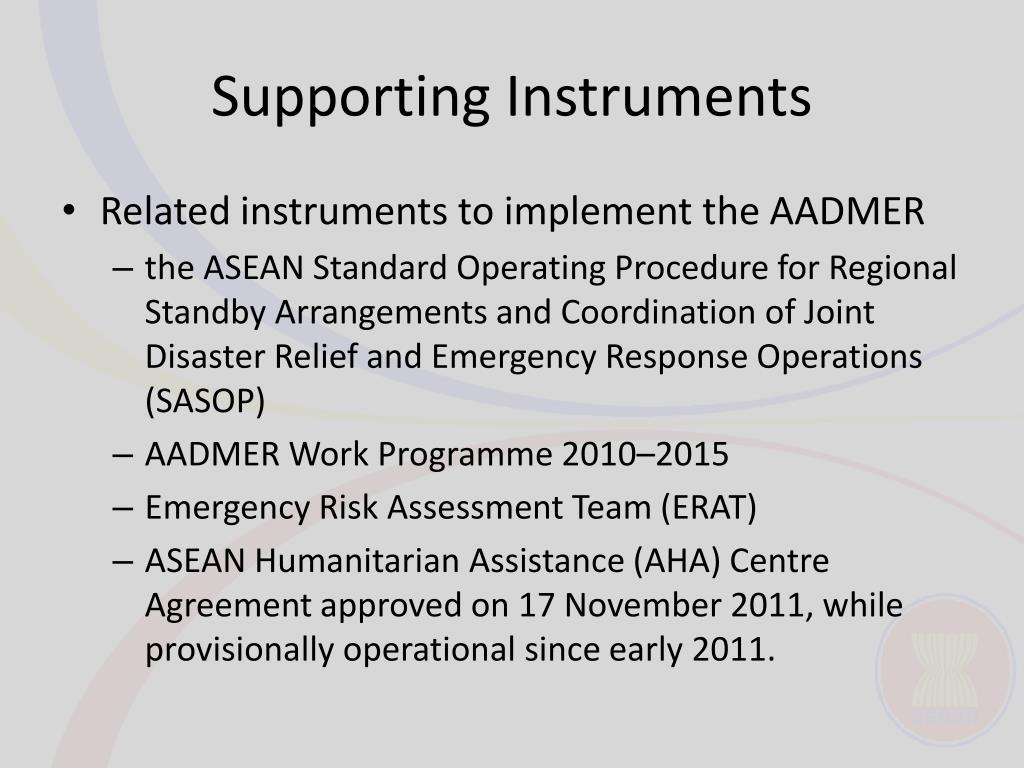 Supporting Instruments

• Related instruments to implement the AADMER
– the ASEAN Standard Operating Procedure for Regional Standby Arrangements and Coordination of Joint Disaster Relief and Emergency Response Operations (SASOP)
– AADMER Work Programme 2010–2015
– Emergency Risk Assessment Team (ERAT)
– ASEAN Humanitarian Assistance (AHA) Centre Agreement approved on 17 November 2011, while provisionally operational since early 2011.